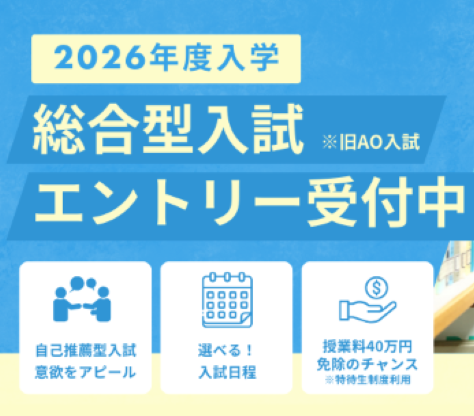 2026年度入学

総合型入試 ※旧AO入試

エントリー受付中

自己推薦型入試
意欲をアピール

選べる！
入試日程

授業料40万円
免除のチャンス
※特待生制度利用